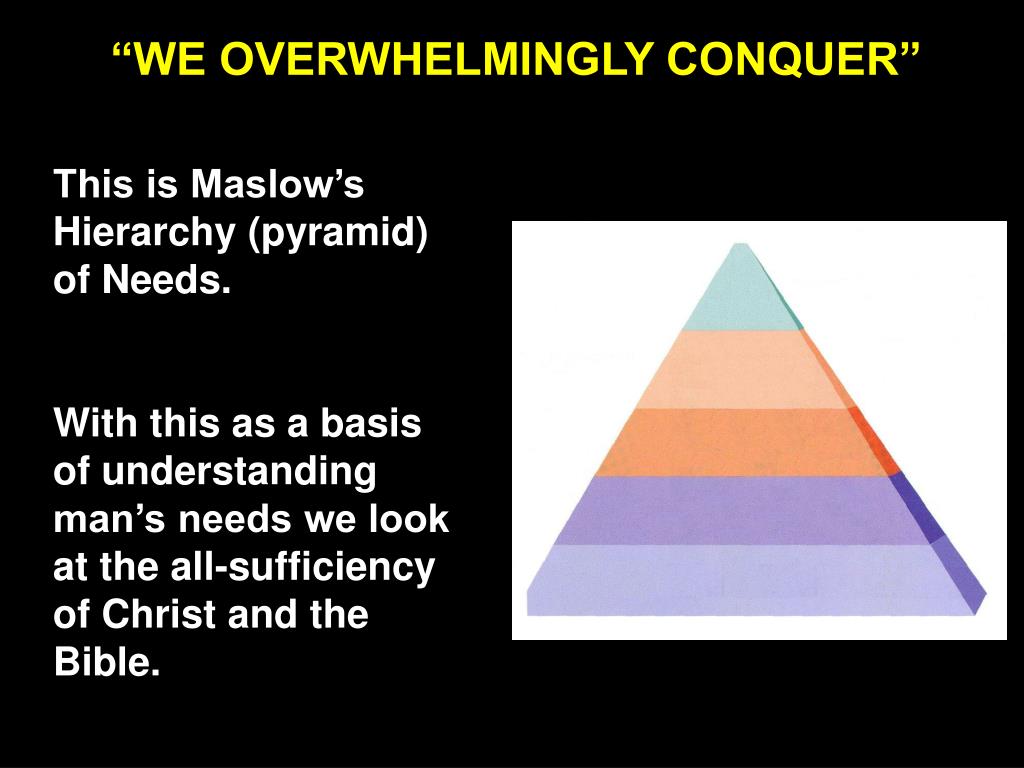 “WE OVERWHELMINGLY CONQUER”

This is Maslow’s Hierarchy (pyramid) of Needs.

With this as a basis of understanding man’s needs we look at the all-sufficiency of Christ and the Bible.